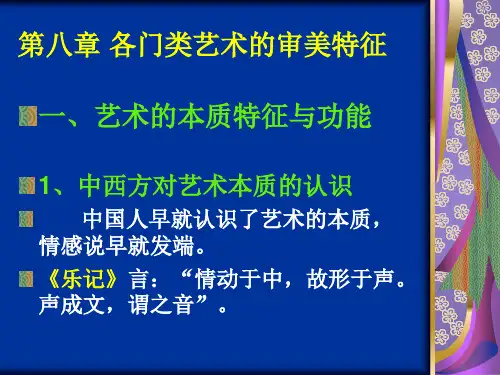 第八章 各门类艺术的审美特征

一、艺术的本质特征与功能

1、中西方对艺术本质的认识

中国人早就认识了艺术的本质，情感说早就发端。

《乐记》言：“情动于中，故形于声。声成文，谓之音”。